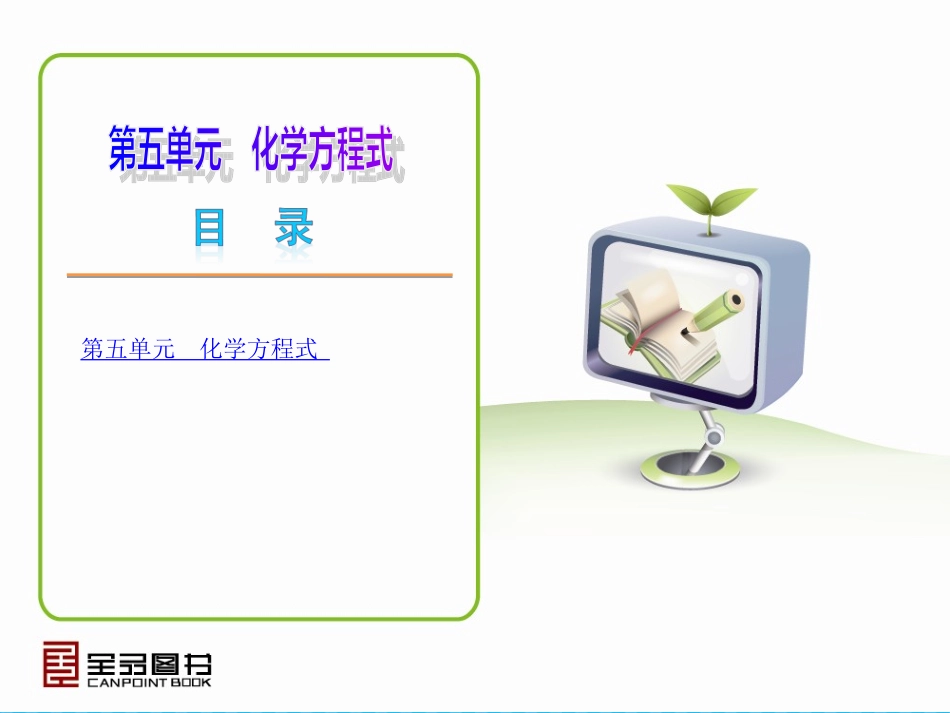 第五单元　化学方程式

目　录

第五单元　化学方程式

全品图书
CANPOINT BOOK